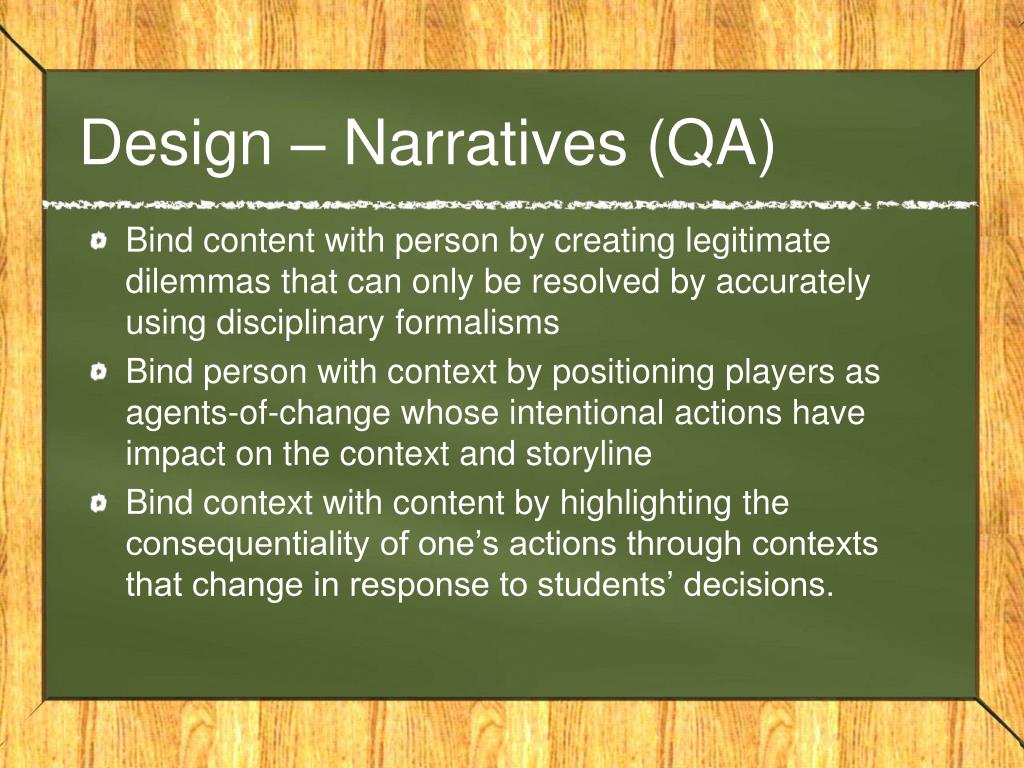 Design – Narratives (QA)

Bind content with person by creating legitimate dilemmas that can only be resolved by accurately using disciplinary formalisms

Bind person with context by positioning players as agents-of-change whose intentional actions have impact on the context and storyline

Bind context with content by highlighting the consequentiality of one’s actions through contexts that change in response to students’ decisions.